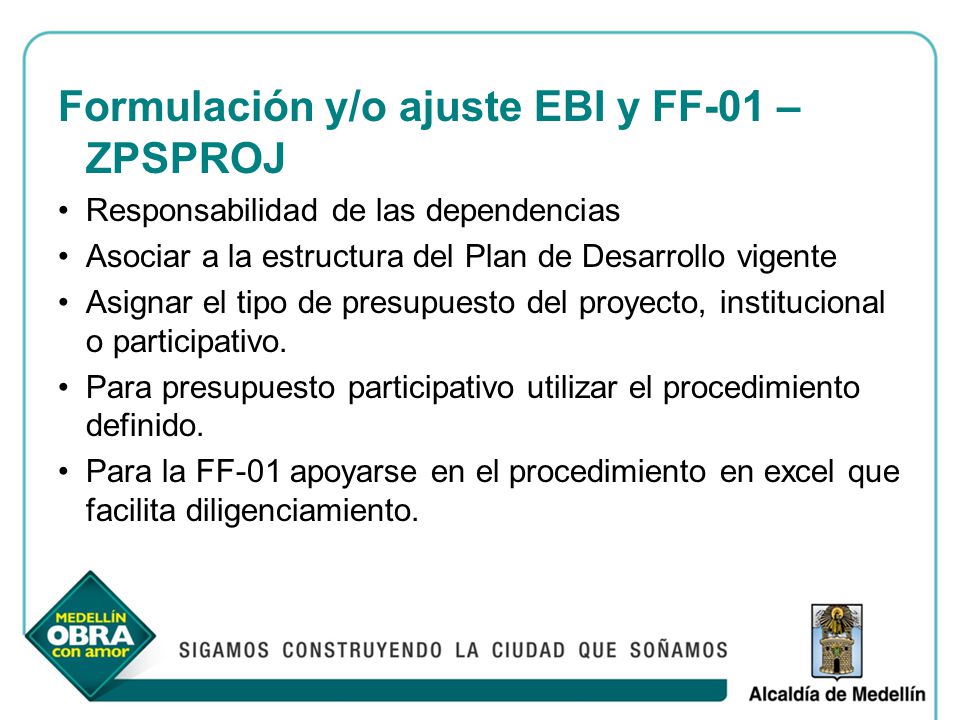 Formulación y/o ajuste EBI y FF-01 – ZPSPROJ

• Responsabilidad de las dependencias
• Asociar a la estructura del Plan de Desarrollo vigente
• Asignar el tipo de presupuesto del proyecto, institucional o participativo.
• Para presupuesto participativo utilizar el procedimiento definido.
• Para la FF-01 apoyarse en el procedimiento en excel que facilita diligenciamiento.

MEDELLÍN OBRA con amor

SIGAMOS CONSTRUYENDO LA CIUDAD QUE SOÑAMOS

Alcaldía de Medellín